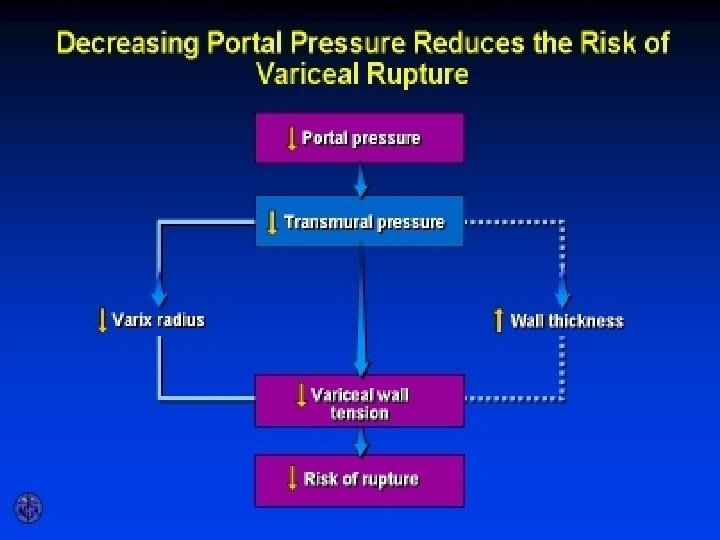 Decreasing Portal Pressure Reduces the Risk of Variceal Rupture

↓ Portal pressure

↓ Transmural pressure

↓ Varix radius

↑ Wall thickness

↓ Variceal wall tension

↓ Risk of rupture